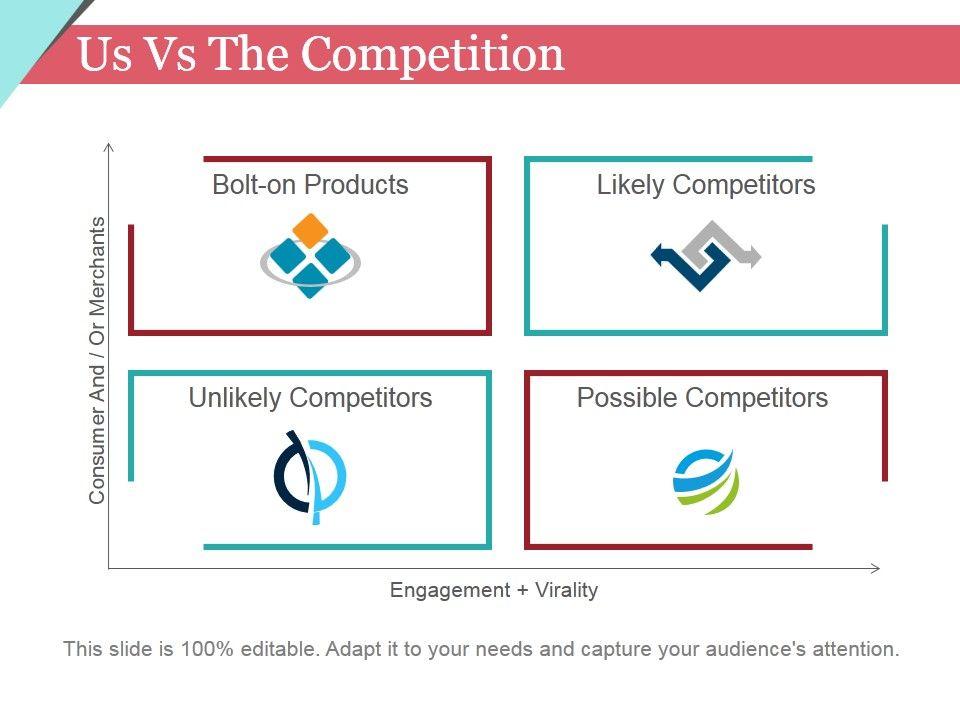 Us Vs The Competition

Consumer And / Or Merchants

Bolt-on Products

Likely Competitors

Unlikely Competitors

Possible Competitors

Engagement + Virality

This slide is 100% editable. Adapt it to your needs and capture your audience's attention.